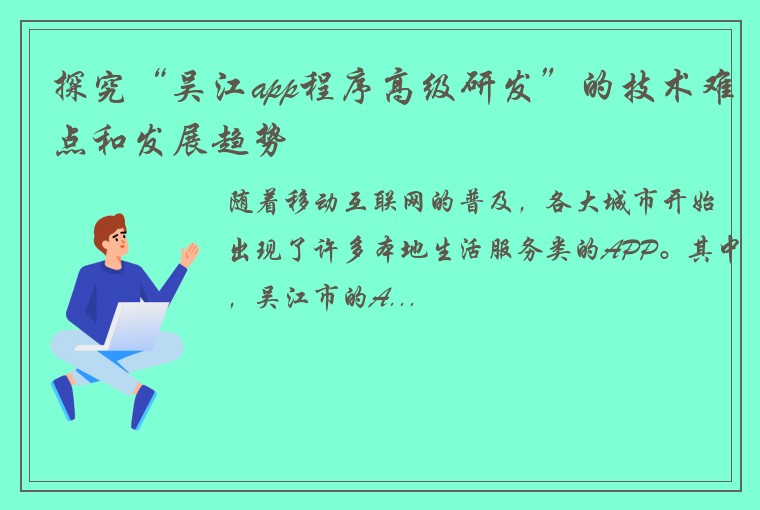 探究“吴江app程序高级研发”的技术难点和发展趋势

随着移动互联网的普及，各大城市开始出现了许多本地生活服务类的APP。其中，吴江市的A...